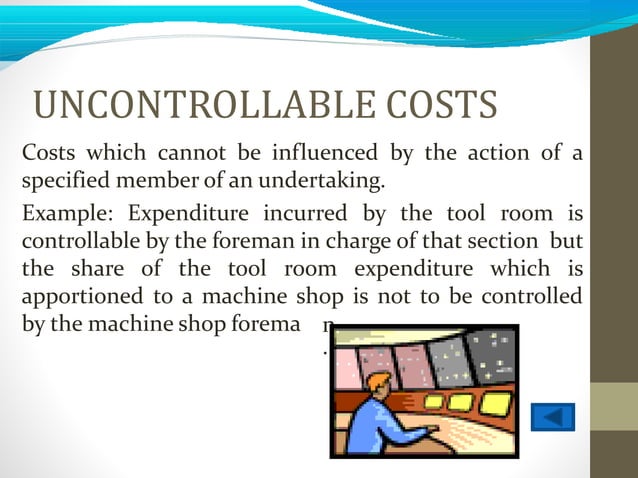 UNCONTROLLABLE COSTS

Costs which cannot be influenced by the action of a specified member of an undertaking.

Example: Expenditure incurred by the tool room is controllable by the foreman in charge of that section but the share of the tool room expenditure which is apportioned to a machine shop is not to be controlled by the machine shop forema n .